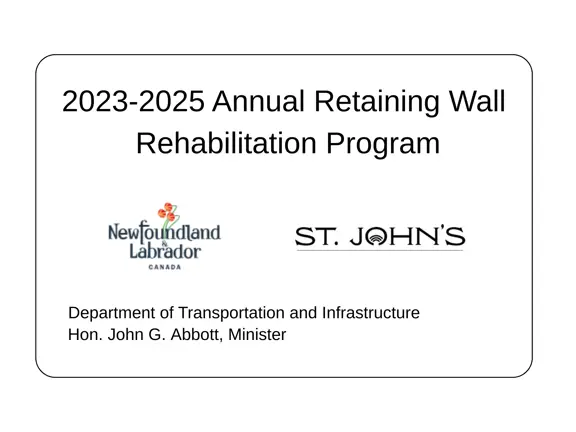 2023-2025 Annual Retaining Wall Rehabilitation Program

Newfoundland & Labrador
CANADA

ST. JOHN'S

Department of Transportation and Infrastructure
Hon. John G. Abbott, Minister